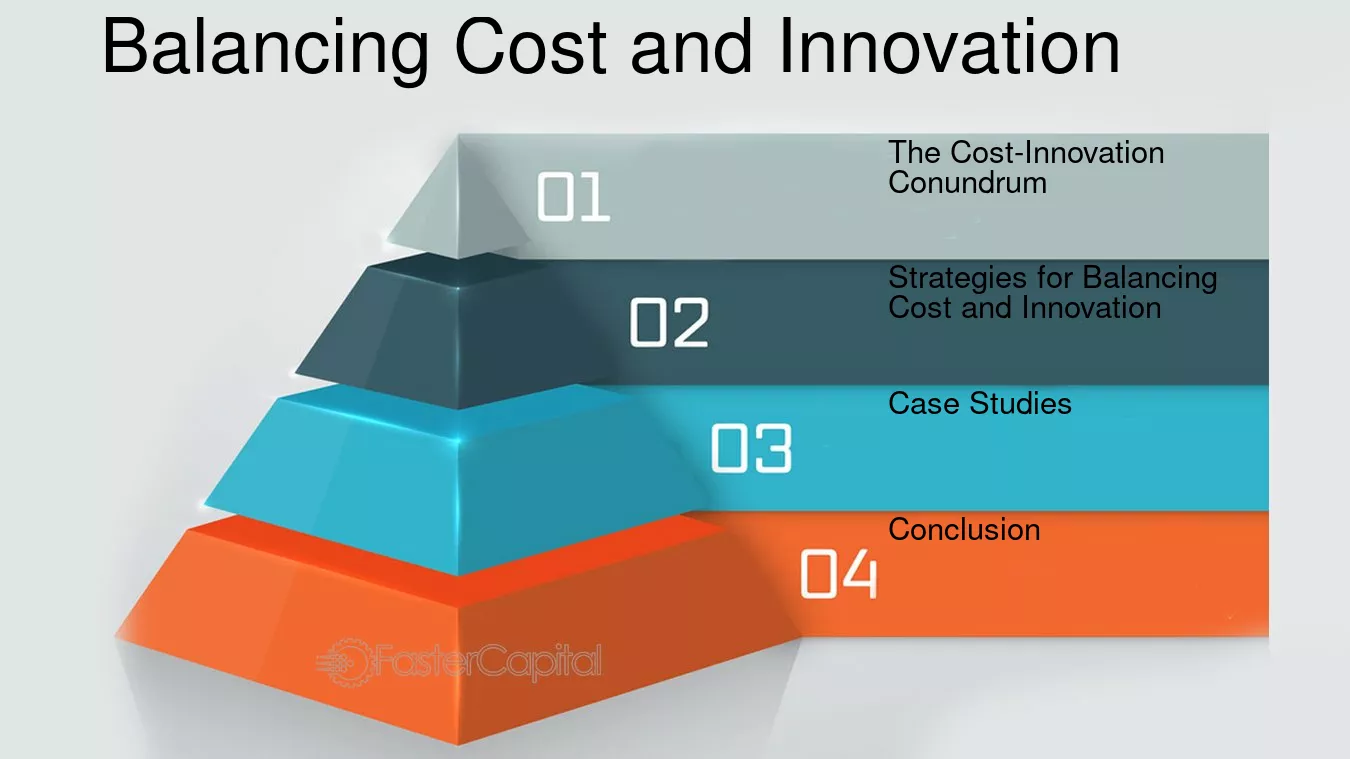 Balancing Cost and Innovation

01
The Cost-Innovation Conundrum

02
Strategies for Balancing Cost and Innovation

03
Case Studies

04
Conclusion

FasterCapital